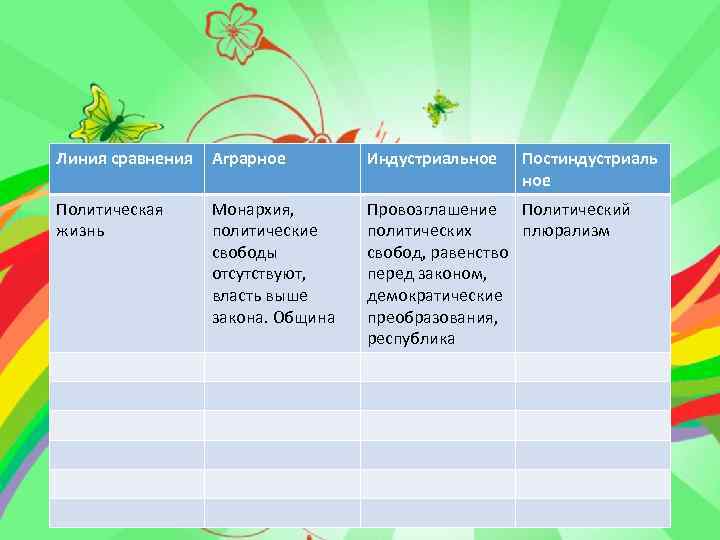 | Линия сравнения | Аграрное | Индустриальное | Постиндустриальное |
|---|---|---|---|
| Политическая жизнь | Монархия, политические свободы отсутствуют, власть выше закона. Община | Провозглашение политических свобод, равенство перед законом, демократические преобразования, республика | Политический плюрализм |
| | | | |
| | | | |
| | | | |
| | | | |
| | | | |
| | | | |